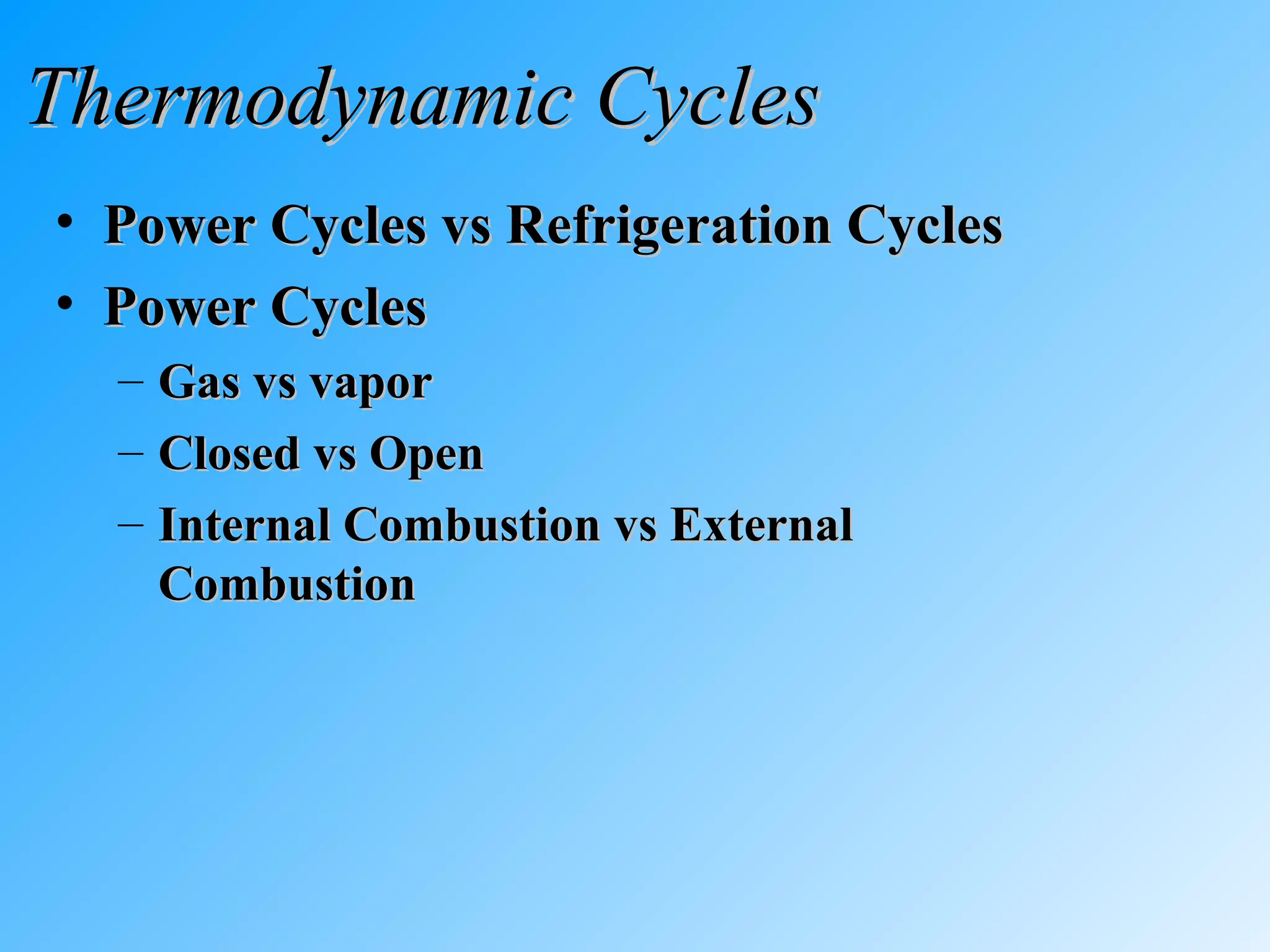 Thermodynamic Cycles

• Power Cycles vs Refrigeration Cycles
• Power Cycles
– Gas vs vapor
– Closed vs Open
– Internal Combustion vs External Combustion